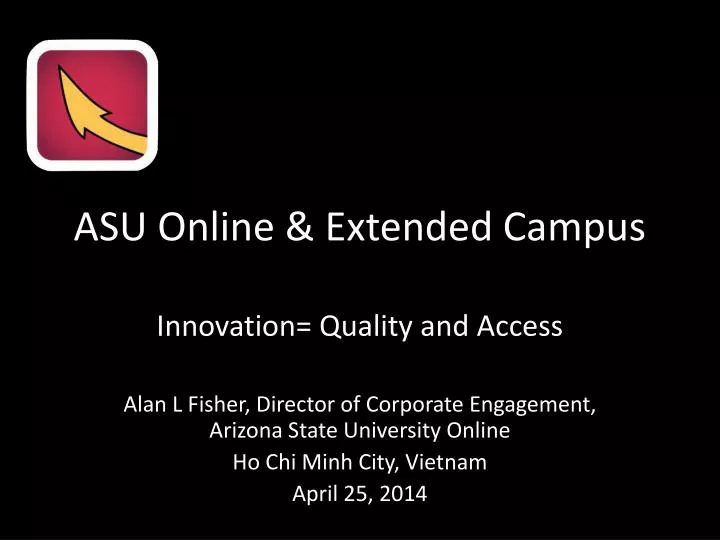 ASU Online & Extended Campus

Innovation= Quality and Access

Alan L Fisher, Director of Corporate Engagement, Arizona State University Online
Ho Chi Minh City, Vietnam
April 25, 2014